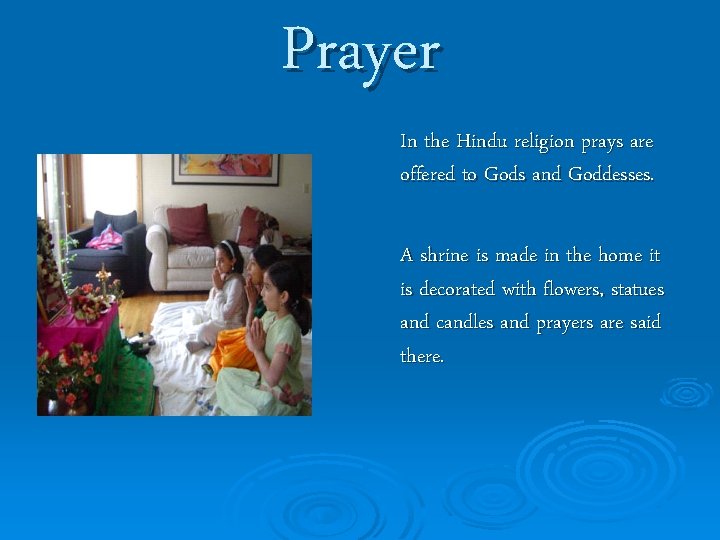 Prayer

In the Hindu religion prays are offered to Gods and Goddesses.

A shrine is made in the home it is decorated with flowers, statues and candles and prayers are said there.